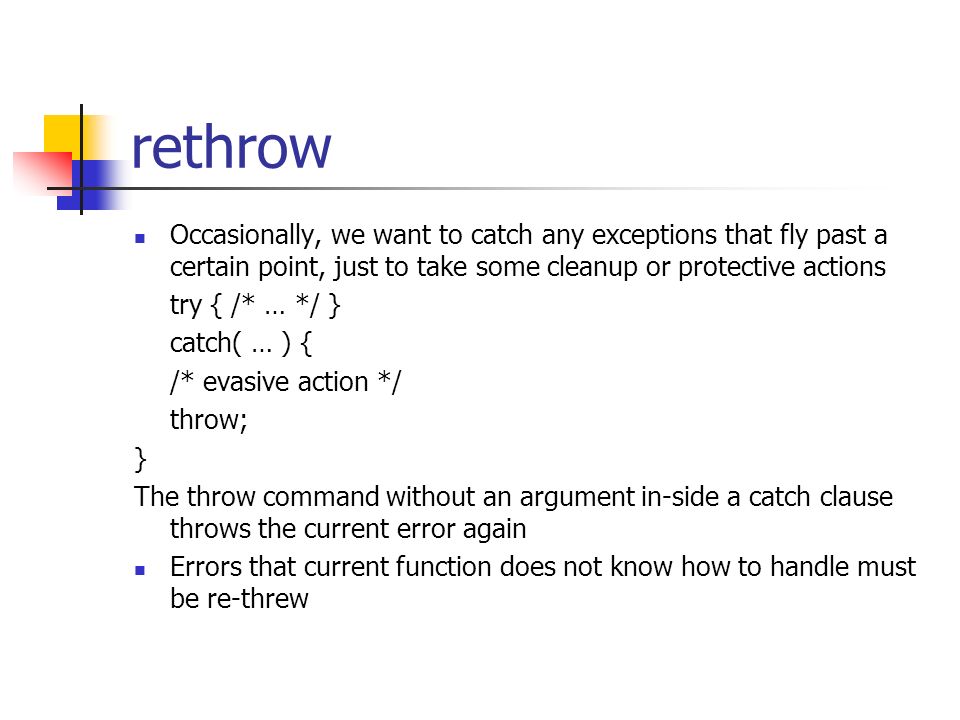 rethrow

Occasionally, we want to catch any exceptions that fly past a certain point, just to take some cleanup or protective actions

try { /* … */ }

catch( … ) {

/* evasive action */

throw;

}

The throw command without an argument in-side a catch clause throws the current error again

Errors that current function does not know how to handle must be re-threw